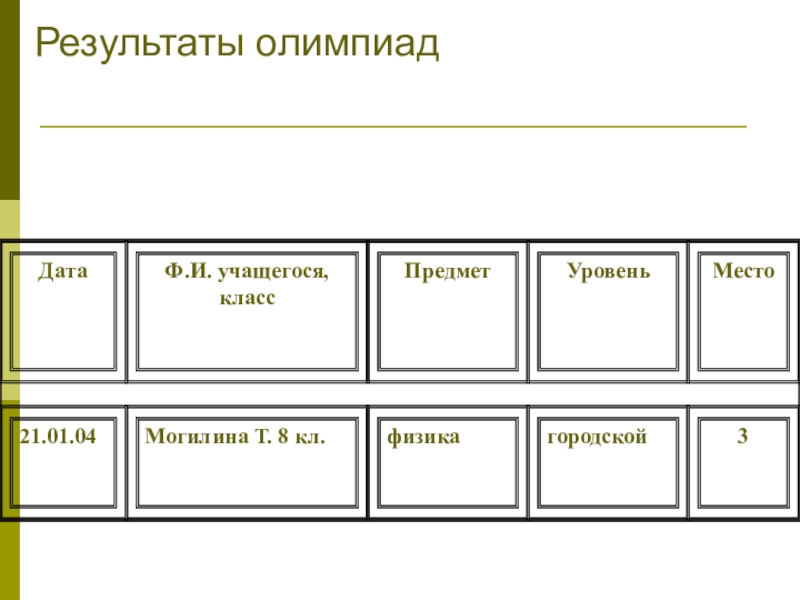 Результаты олимпиад

| Дата | Ф.И. учащегося, класс | Предмет | Уровень | Место |
|---|---|---|---|---|
| 21.01.04 | Могилина Т. 8 кл. | физика | городской | 3 |